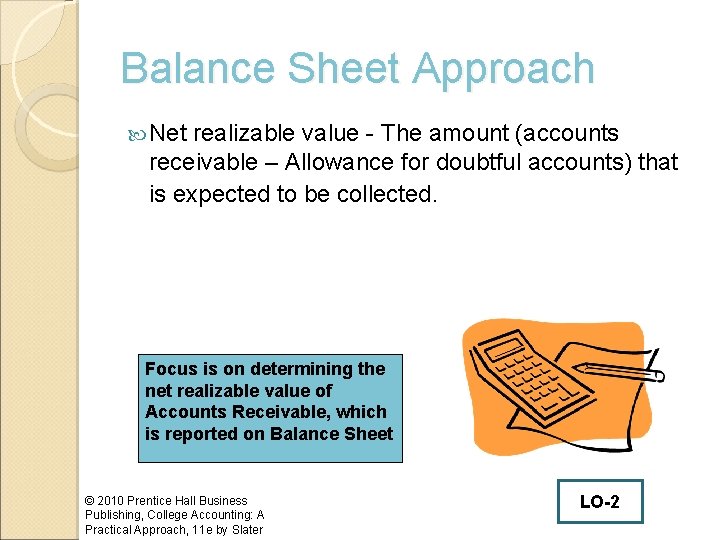 Balance Sheet Approach

Net realizable value - The amount (accounts receivable – Allowance for doubtful accounts) that is expected to be collected.

Focus is on determining the net realizable value of Accounts Receivable, which is reported on Balance Sheet

© 2010 Prentice Hall Business Publishing, College Accounting: A Practical Approach, 11e by Slater

LO-2